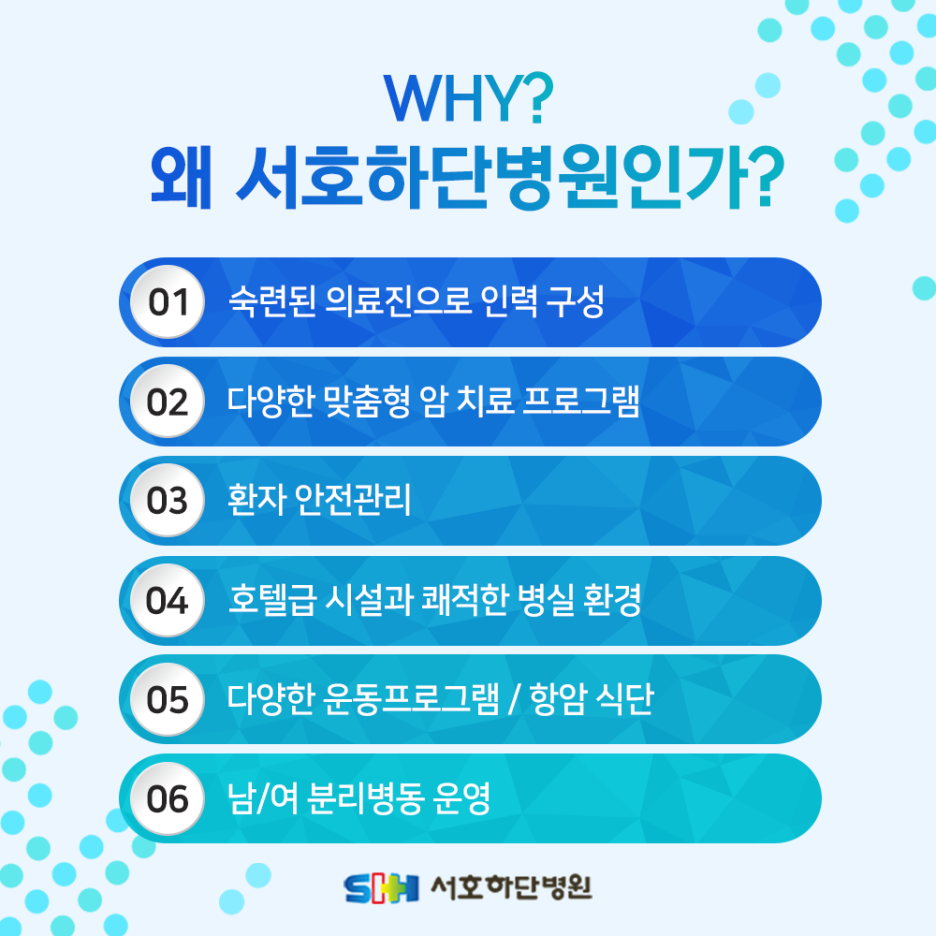 WHY?
왜 서호하단병원인가?

01 숙련된 의료진으로 인력 구성

02 다양한 맞춤형 암 치료 프로그램

03 환자 안전관리

04 호텔급 시설과 쾌적한 병실 환경

05 다양한 운동프로그램 / 항암 식단

06 남/여 분리병동 운영

SHH 서호하단병원